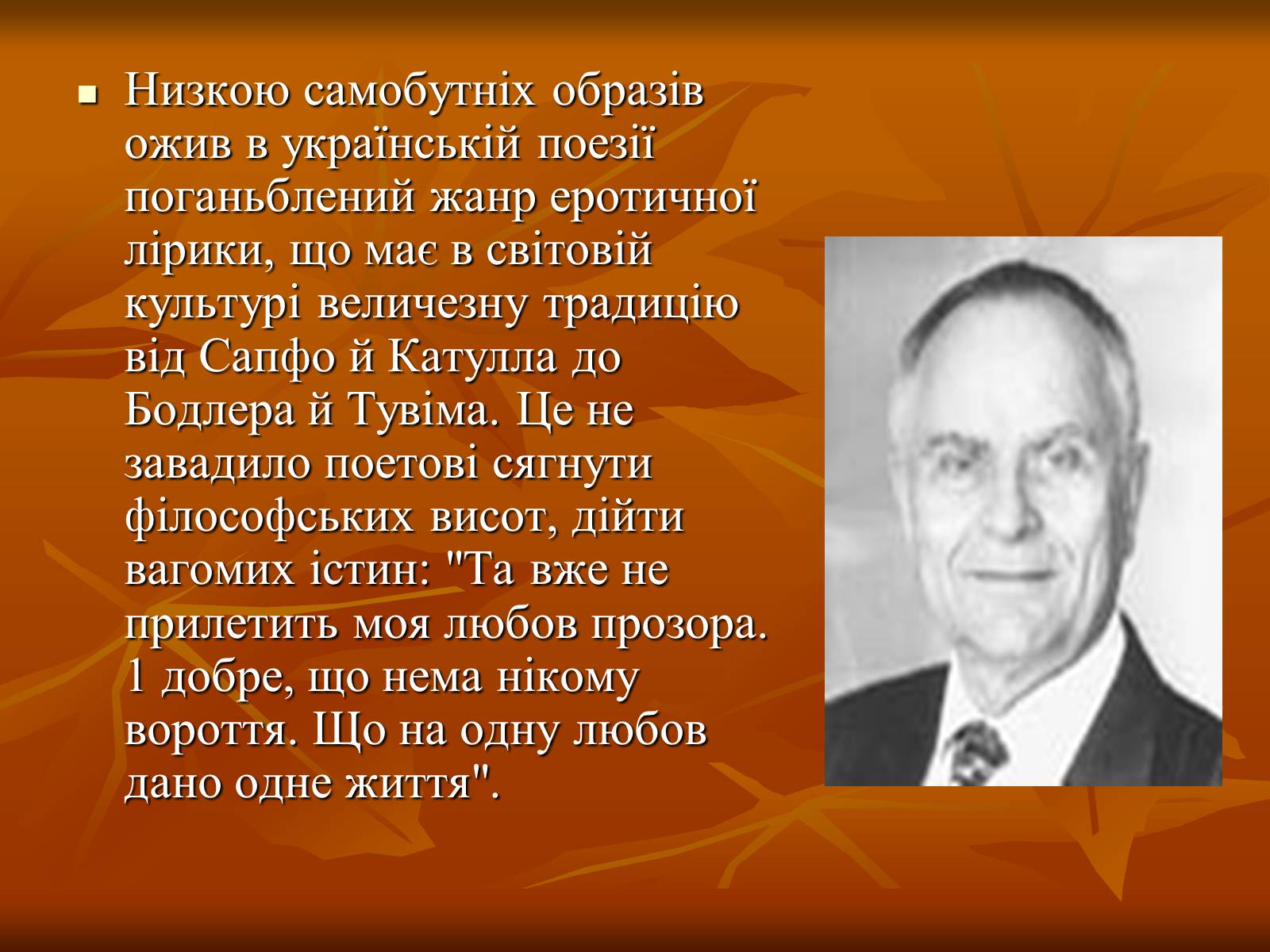 Низкою самобутніх образів ожив в українській поезії поганьблений жанр еротичної лірики, що має в світовій культурі величезну традицію від Сапфо й Катулла до Бодлера й Тувіма. Це не завадило поетові сягнути філософських висот, дійти вагомих істин: "Та вже не прилетить моя любов прозора. 1 добре, що нема нікому вороття. Що на одну любов дано одне життя".